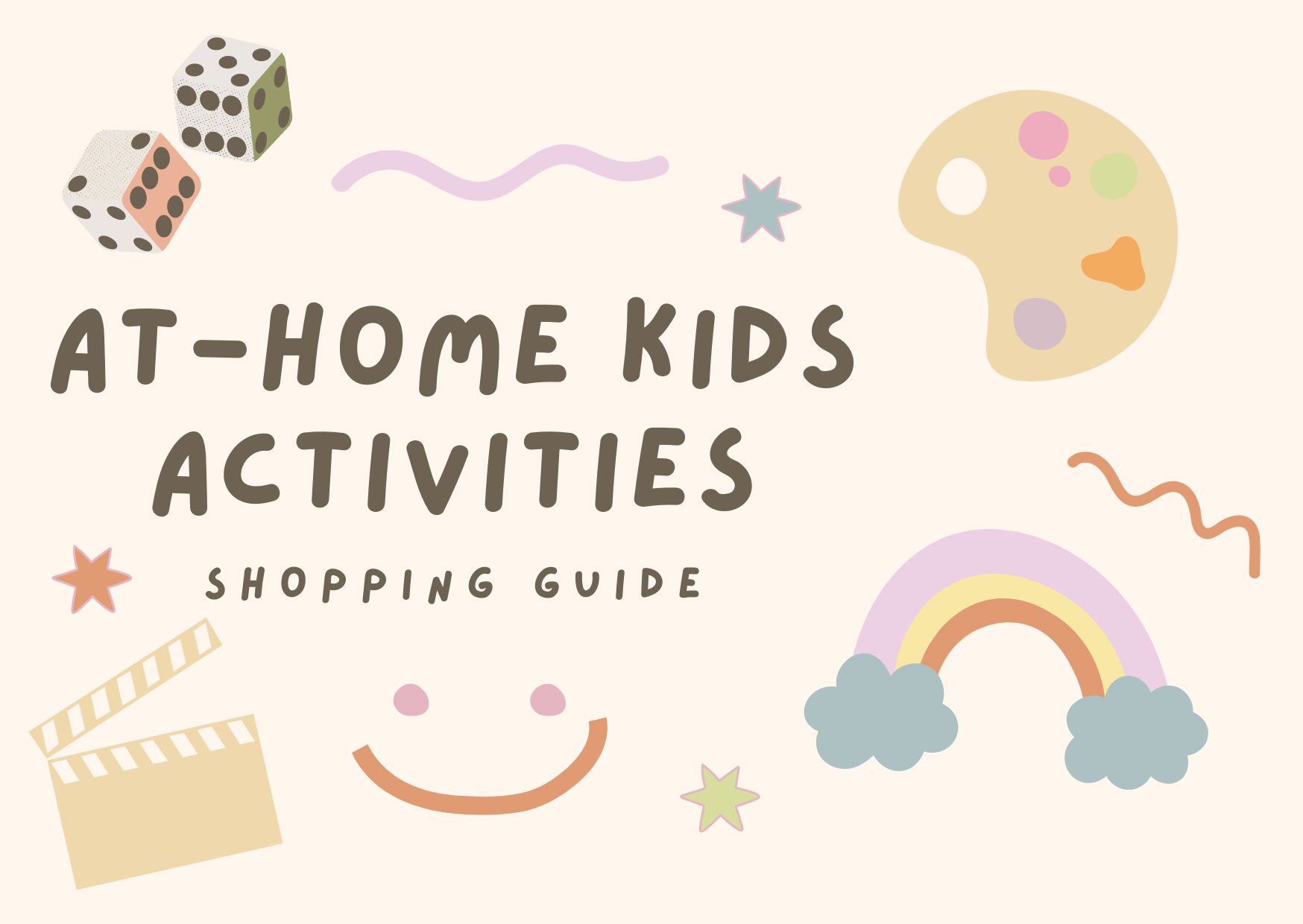 AT-HOME KIDS ACTIVITIES

SHOPPING GUIDE